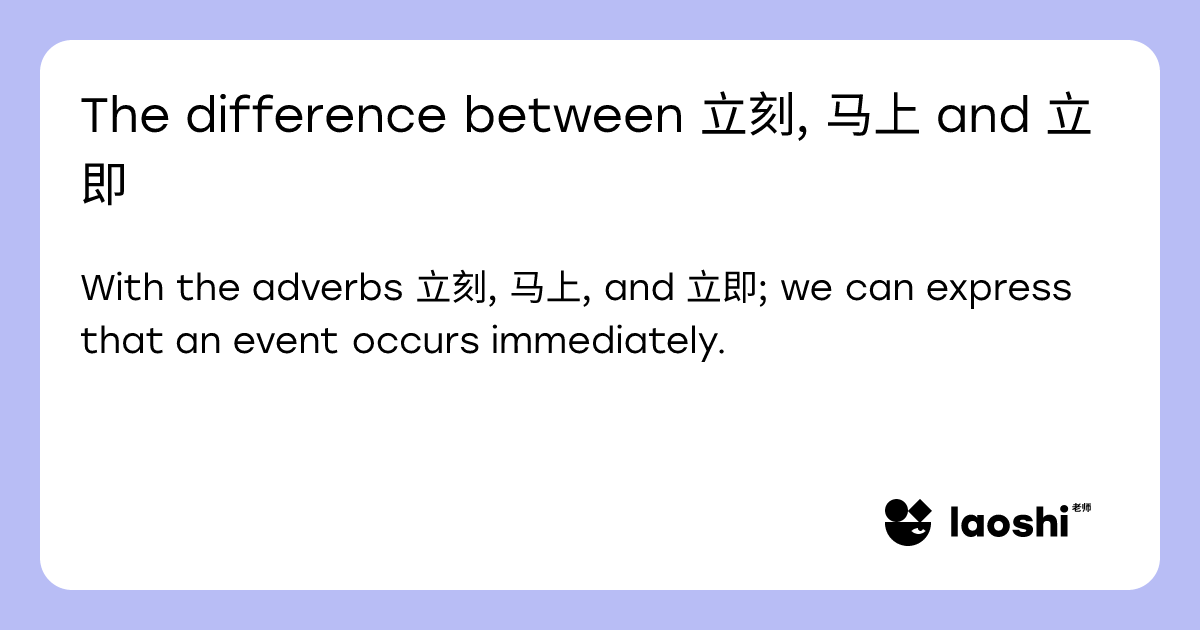 The difference between 立刻, 马上 and 立即

With the adverbs 立刻, 马上, and 立即; we can express that an event occurs immediately.

laoshi 老师